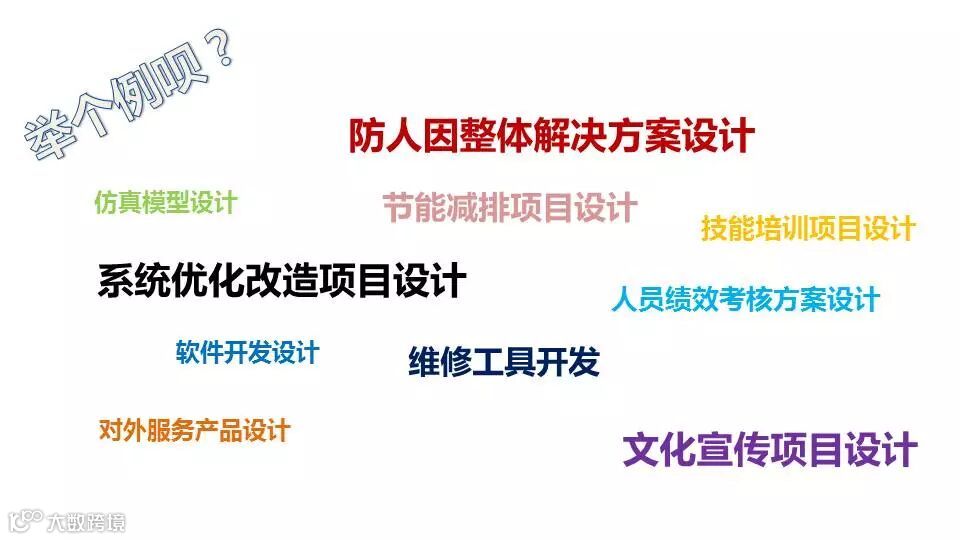 举个例呗？

防人因整体解决方案设计

仿真模型设计

节能减排项目设计

技能培训项目设计

系统优化改造项目设计

人员绩效考核方案设计

软件开发设计

维修工具开发

对外服务产品设计

文化宣传项目设计

大数跨境